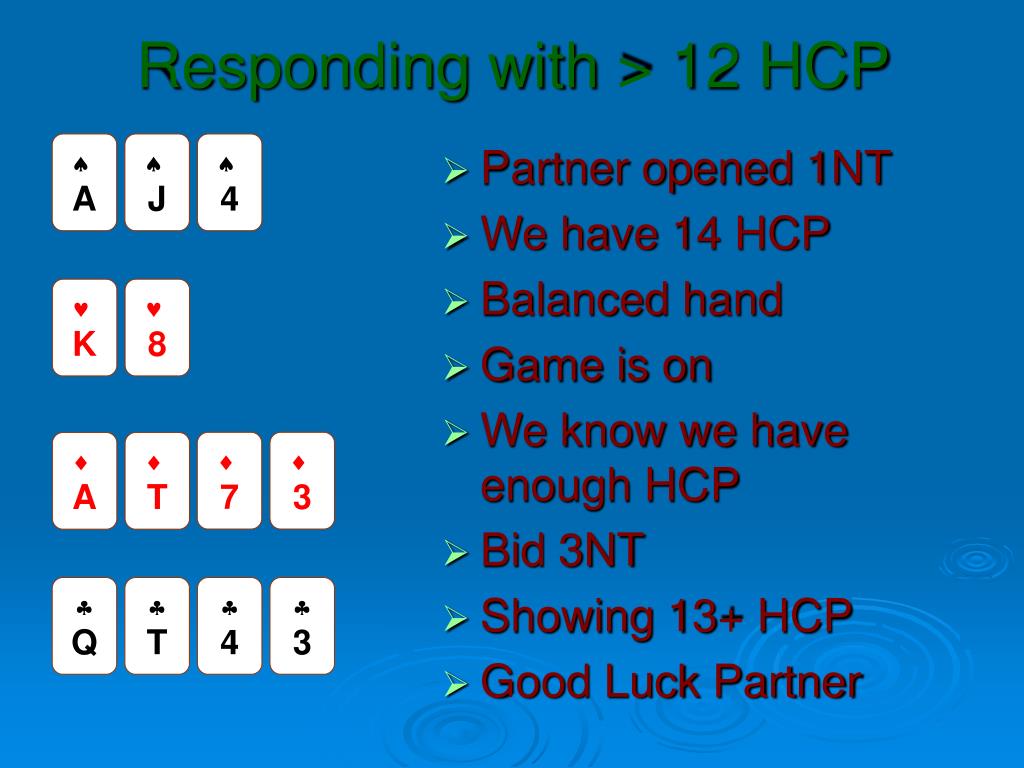 Responding with > 12 HCP

♠
A

♠
J

♠
4

♥
K

♥
8

♦
A

♦
T

♦
7

♦
3

♣
Q

♣
T

♣
4

♣
3

➢ Partner opened 1NT
➢ We have 14 HCP
➢ Balanced hand
➢ Game is on
➢ We know we have enough HCP
➢ Bid 3NT
➢ Showing 13+ HCP
➢ Good Luck Partner